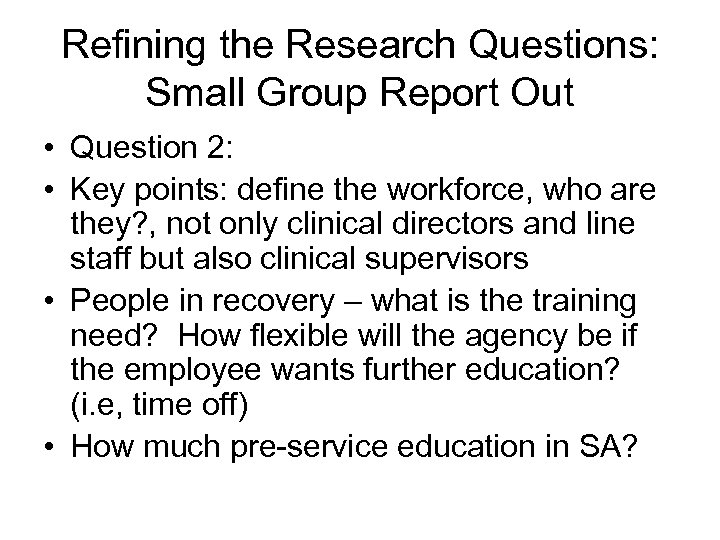 Refining the Research Questions: Small Group Report Out

• Question 2:
• Key points: define the workforce, who are they?, not only clinical directors and line staff but also clinical supervisors
• People in recovery – what is the training need? How flexible will the agency be if the employee wants further education? (i.e, time off)
• How much pre-service education in SA?